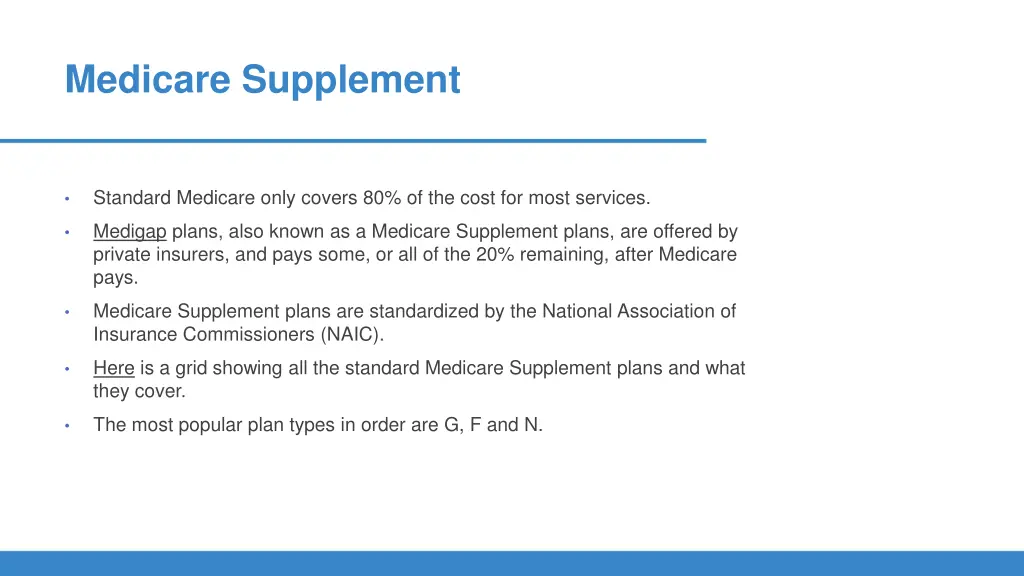 Medicare Supplement

• Standard Medicare only covers 80% of the cost for most services.

• Medigap plans, also known as a Medicare Supplement plans, are offered by private insurers, and pays some, or all of the 20% remaining, after Medicare pays.

• Medicare Supplement plans are standardized by the National Association of Insurance Commissioners (NAIC).

• Here is a grid showing all the standard Medicare Supplement plans and what they cover.

• The most popular plan types in order are G, F and N.